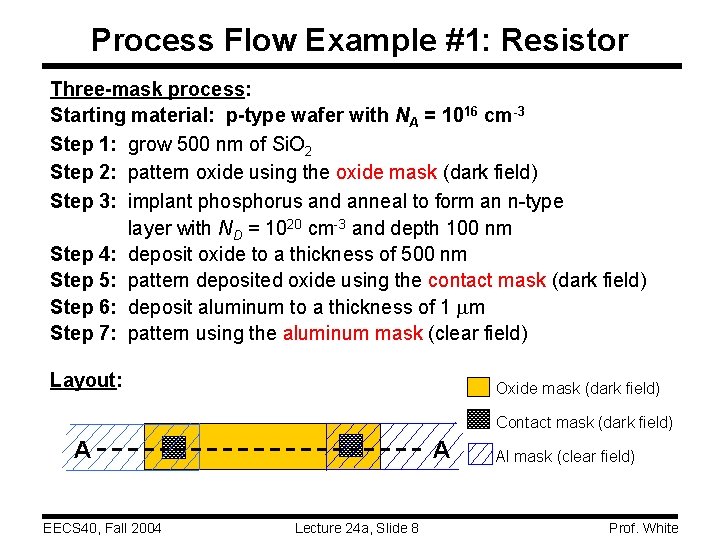 Process Flow Example #1: Resistor

Three-mask process:
Starting material: p-type wafer with $N_A = 10^{16}$ cm$^{-3}$
Step 1: grow 500 nm of $SiO_2$
Step 2: pattern oxide using the oxide mask (dark field)
Step 3: implant phosphorus and anneal to form an n-type layer with $N_D = 10^{20}$ cm$^{-3}$ and depth 100 nm
Step 4: deposit oxide to a thickness of 500 nm
Step 5: pattern deposited oxide using the contact mask (dark field)
Step 6: deposit aluminum to a thickness of 1 $\mu$m
Step 7: pattern using the aluminum mask (clear field)

Layout:

A A

Oxide mask (dark field)
Contact mask (dark field)
Al mask (clear field)

EECS40, Fall 2004 Lecture 24a, Slide 8 Prof. White